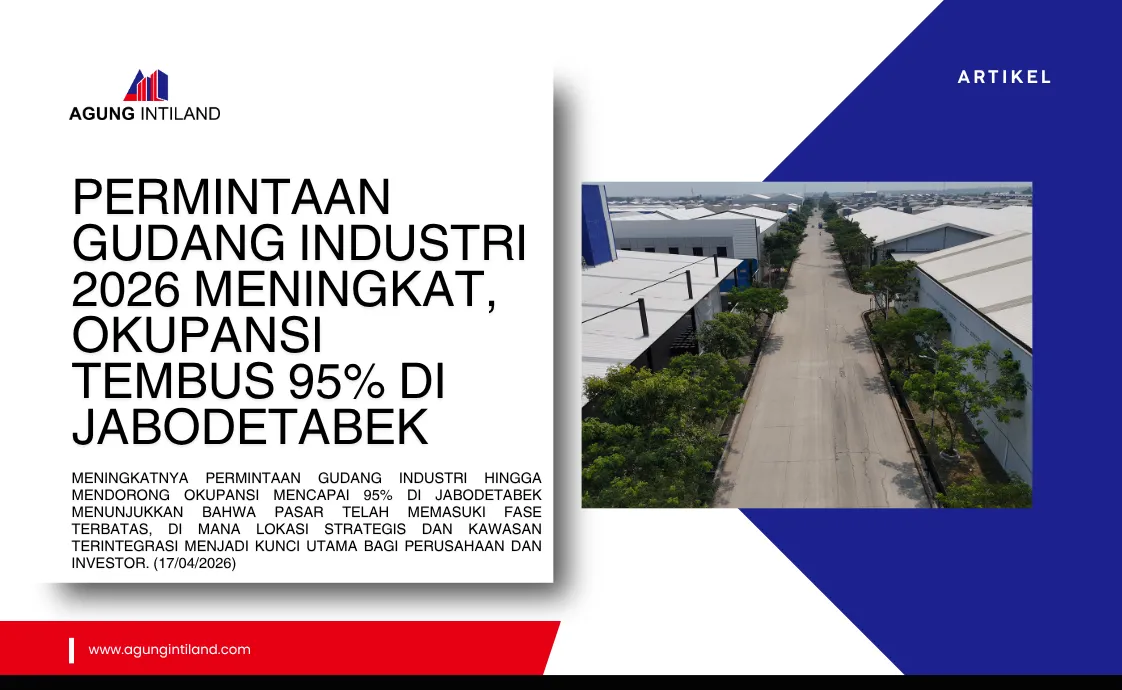 AGUNG INTILAND

ARTIKEL

PERMINTAAN GUDANG INDUSTRI 2026 MENINGKAT, OKUPANSI TEMBUS 95% DI JABODETABEK

MENINGKATNYA PERMINTAAN GUDANG INDUSTRI HINGGA MENDORONG OKUPANSI MENCAPAI 95% DI JABODETABEK MENUNJUKKAN BAHWA PASAR TELAH MEMASUKI FASE TERBATAS, DI MANA LOKASI STRATEGIS DAN KAWASAN TERINTEGRASI MENJADI KUNCI UTAMA BAGI PERUSAHAAN DAN INVESTOR. (17/04/2026)

www.agungintiland.com